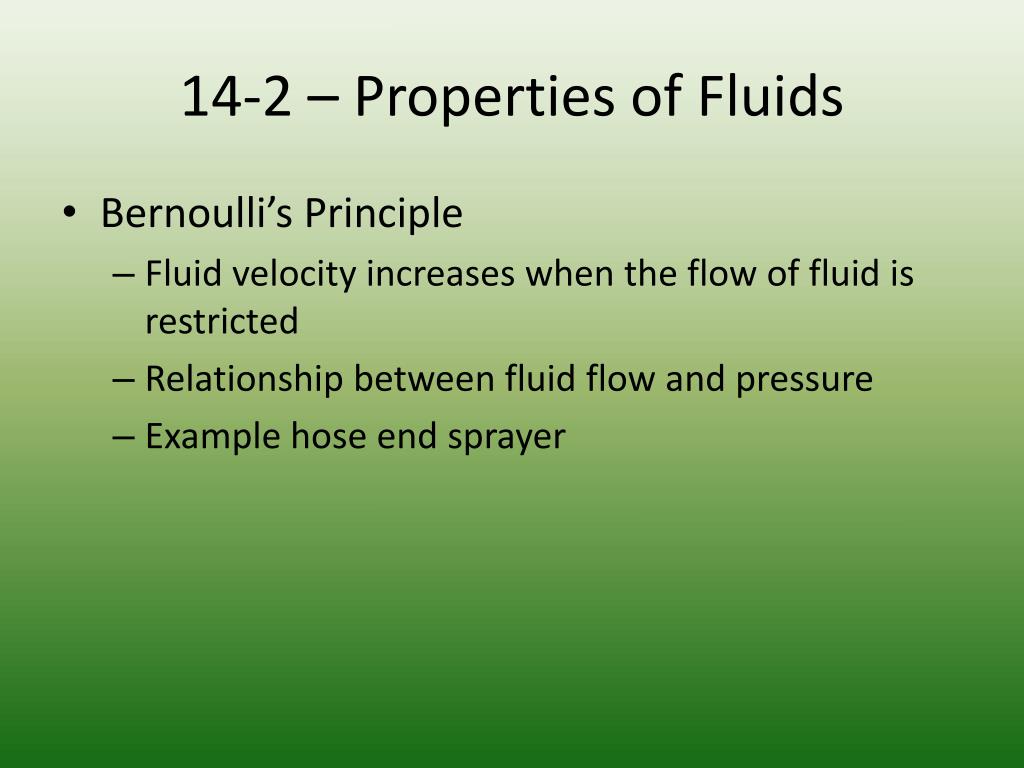 14-2 – Properties of Fluids

• Bernoulli’s Principle
– Fluid velocity increases when the flow of fluid is restricted
– Relationship between fluid flow and pressure
– Example hose end sprayer